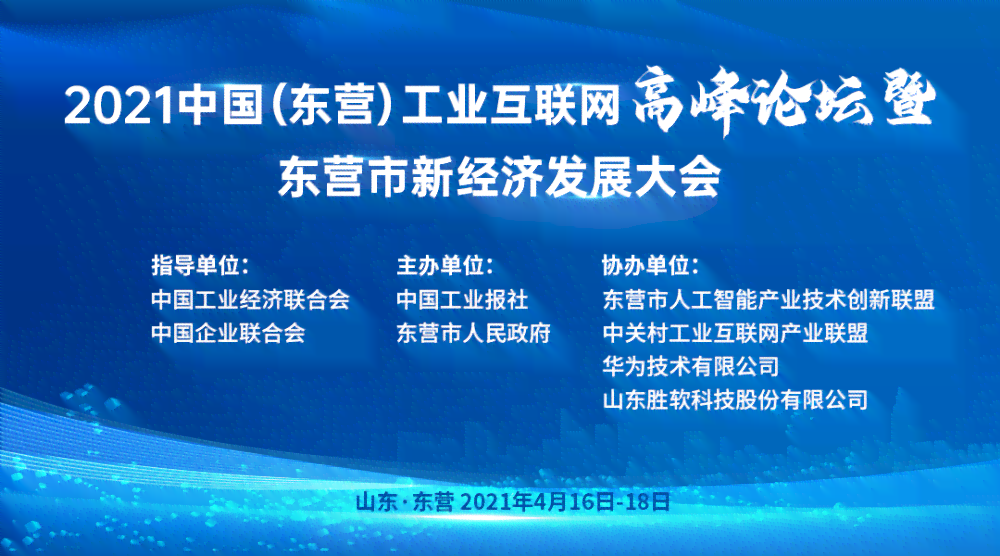 2021中国(东营)工业互联网高峰论坛暨

东营市新经济发展大会

指导单位:
中国工业经济联合会
中国企业联合会

主办单位:
中国工业报社
东营市人民政府

协办单位:
东营市人工智能产业技术创新联盟
中关村工业互联网产业联盟
华为技术有限公司
山东胜软科技股份有限公司

山东·东营 2021年4月16日-18日